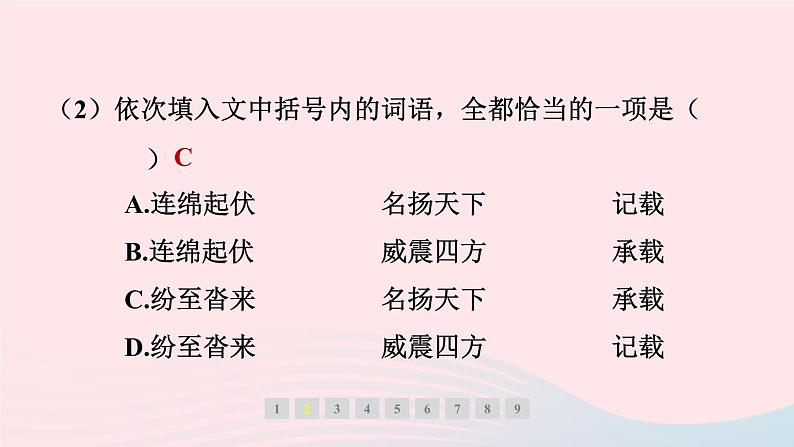 （2）依次填入文中括号内的词语，全都恰当的一项是（　　）C

A.连绵起伏　　名扬天下　　记载

B.连绵起伏　　威震四方　　承载

C.纷至沓来　　名扬天下　　承载

D.纷至沓来　　威震四方　　记载

1 2 3 4 5 6 7 8 9